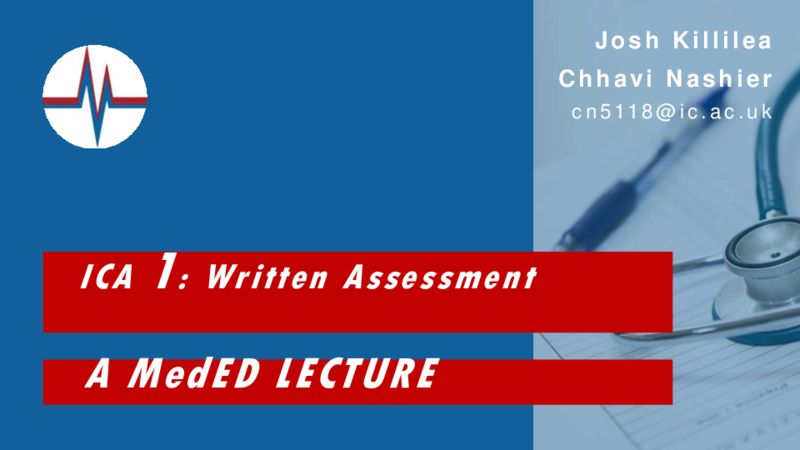 Josh Killilea
Chhavi Nashier
cn5118@ic.ac.uk

ICA 1: Written Assessment

A MedED LECTURE